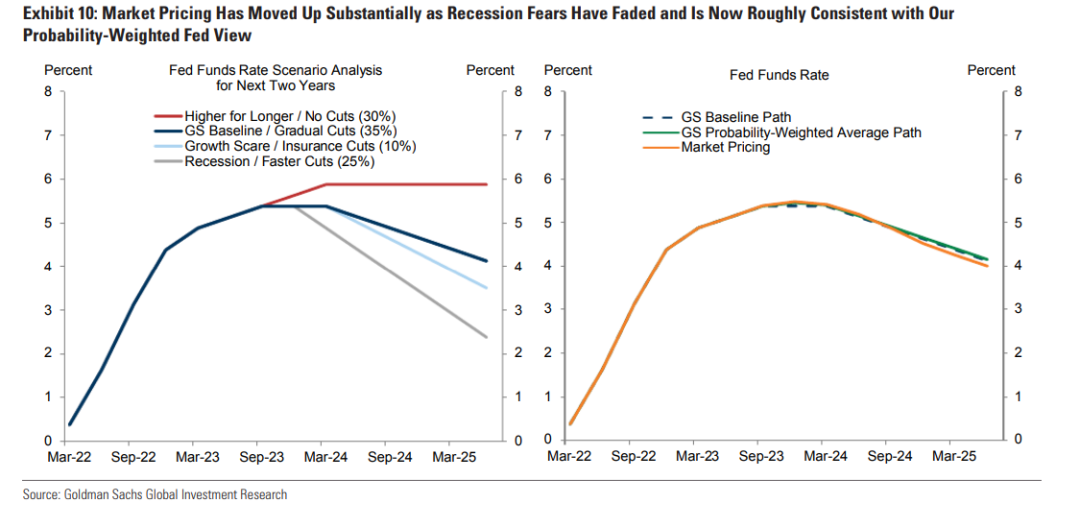 Exhibit 10: Market Pricing Has Moved Up Substantially as Recession Fears Have Faded and Is Now Roughly Consistent with Our Probability-Weighted Fed View

Percent
Fed Funds Rate Scenario Analysis for Next Two Years
Percent
Higher for Longer / No Cuts (30%)
GS Baseline / Gradual Cuts (35%)
Growth Scare / Insurance Cuts (10%)
Recession / Faster Cuts (25%)
8 7 6 5 4 3 2 1 0
8 7 6 5 4 3 2 1 0
Mar-22 Sep-22 Mar-23 Sep-23 Mar-24 Sep-24 Mar-25

Percent
Fed Funds Rate
Percent
GS Baseline Path
GS Probability-Weighted Average Path
Market Pricing
8 7 6 5 4 3 2 1 0
8 7 6 5 4 3 2 1 0
Mar-22 Sep-22 Mar-23 Sep-23 Mar-24 Sep-24 Mar-25

Source: Goldman Sachs Global Investment Research